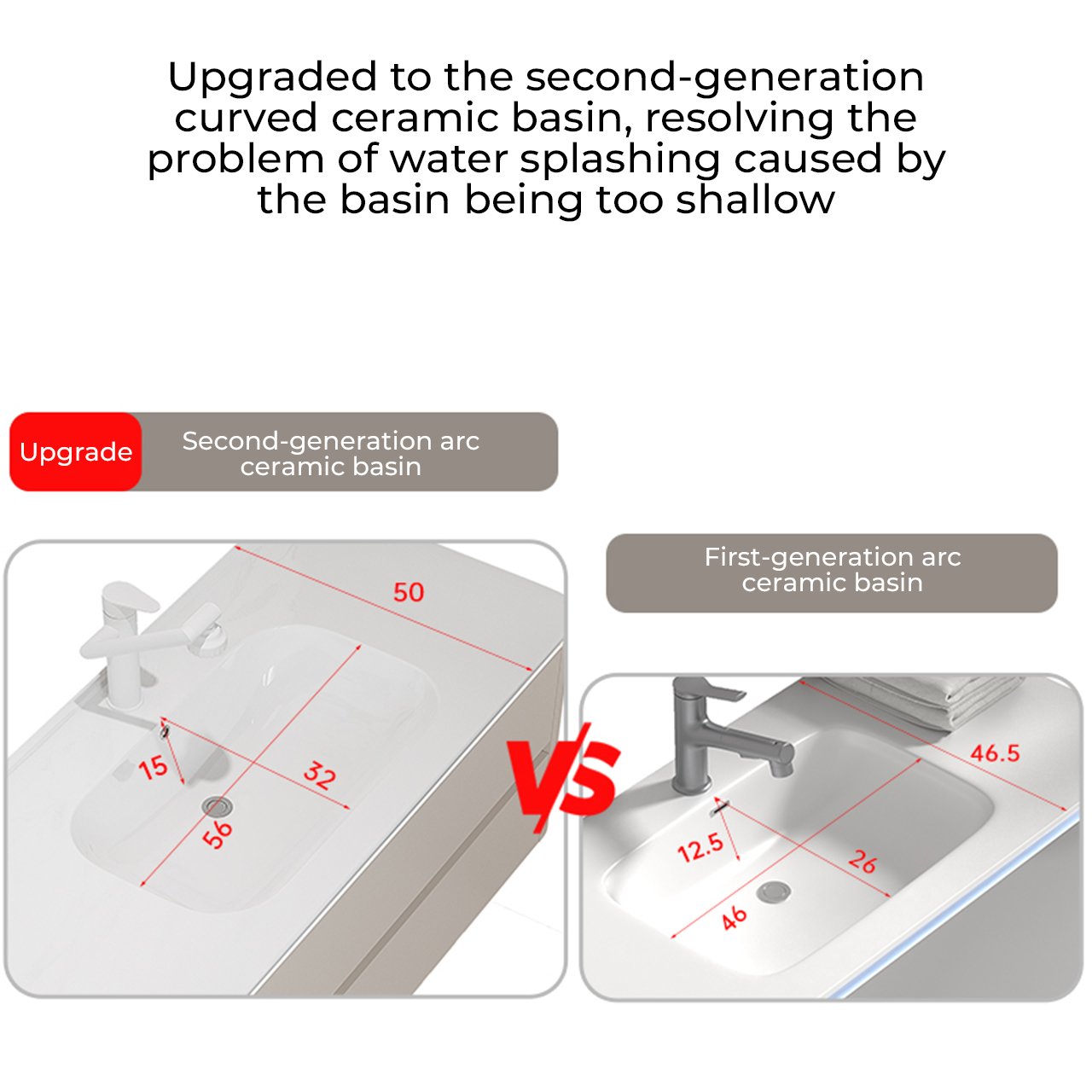 Upgraded to the second-generation curved ceramic basin, resolving the problem of water splashing caused by the basin being too shallow

Upgrade

Second-generation arc ceramic basin

50

15

32

56

VS

First-generation arc ceramic basin

46.5

12.5

26

46